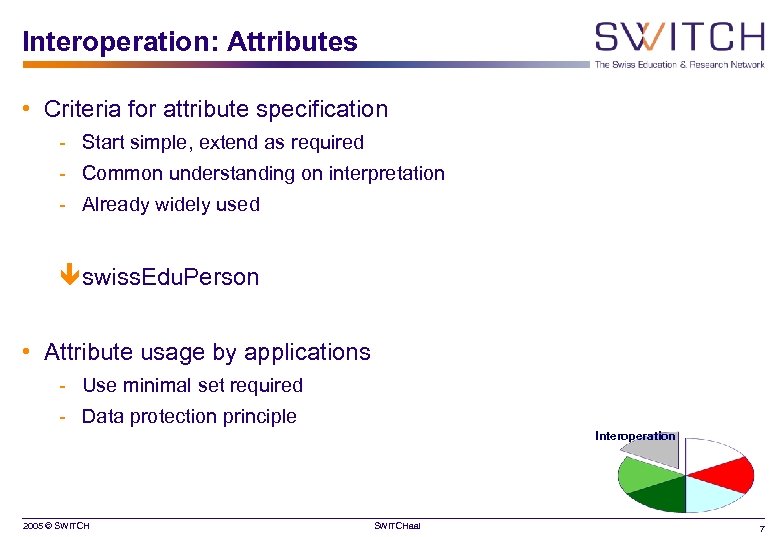 Interoperation: Attributes

SWITCH
The Swiss Education & Research Network

• Criteria for attribute specification
- Start simple, extend as required
- Common understanding on interpretation
- Already widely used

swissEduPerson

• Attribute usage by applications
- Use minimal set required
- Data protection principle

Interoperation

2005 © SWITCH

SWITCHaai

7